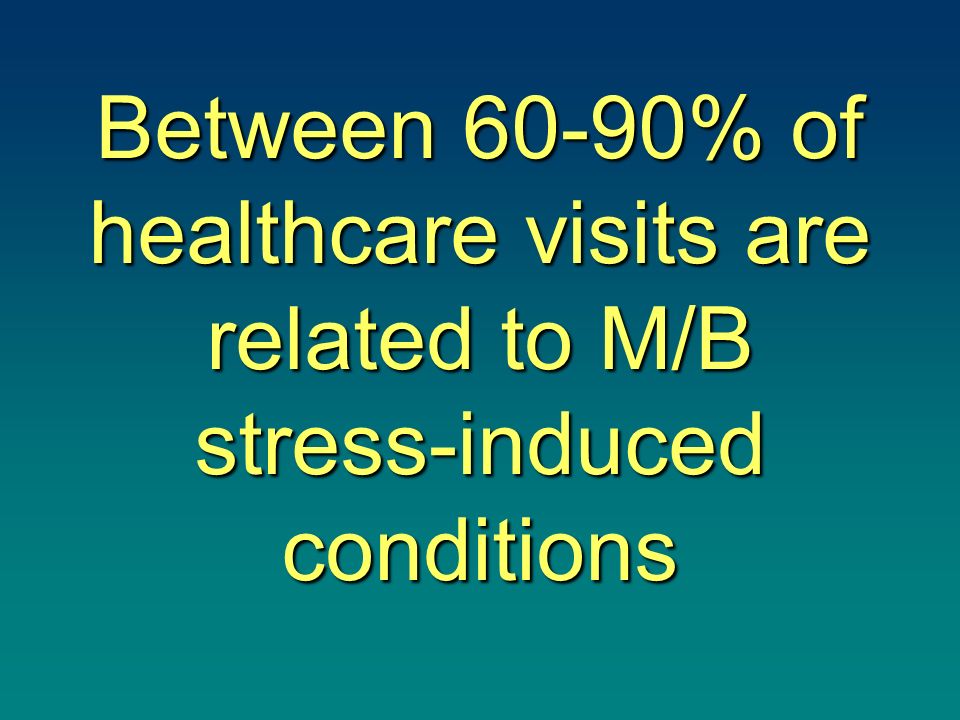 Between 60-90% of healthcare visits are related to M/B stress-induced conditions